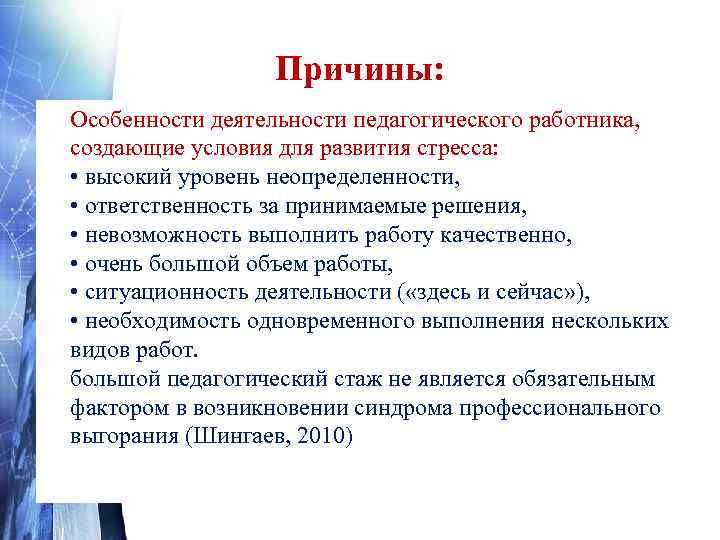 Причины:

Особенности деятельности педагогического работника, создающие условия для развития стресса:
• высокий уровень неопределенности,
• ответственность за принимаемые решения,
• невозможность выполнить работу качественно,
• очень большой объем работы,
• ситуационность деятельности («здесь и сейчас»),
• необходимость одновременного выполнения нескольких видов работ.
большой педагогический стаж не является обязательным фактором в возникновении синдрома профессионального выгорания (Шингаев, 2010)